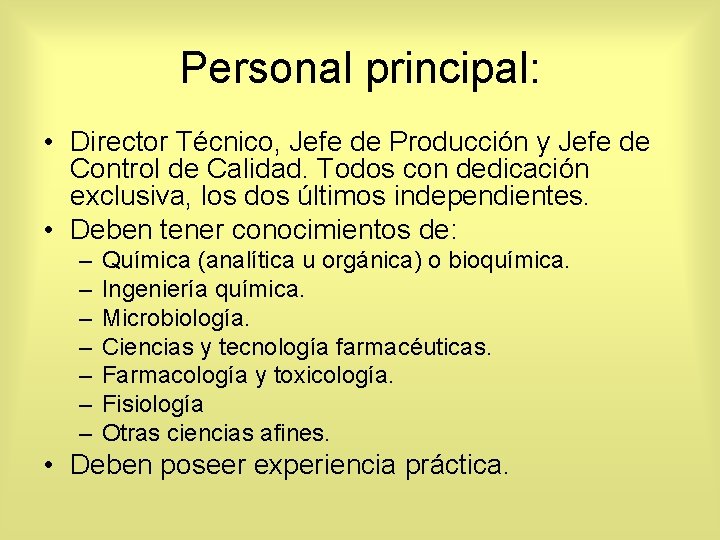 Personal principal:

• Director Técnico, Jefe de Producción y Jefe de Control de Calidad. Todos con dedicación exclusiva, los dos últimos independientes.
• Deben tener conocimientos de:
– Química (analítica u orgánica) o bioquímica.
– Ingeniería química.
– Microbiología.
– Ciencias y tecnología farmacéuticas.
– Farmacología y toxicología.
– Fisiología
– Otras ciencias afines.
• Deben poseer experiencia práctica.